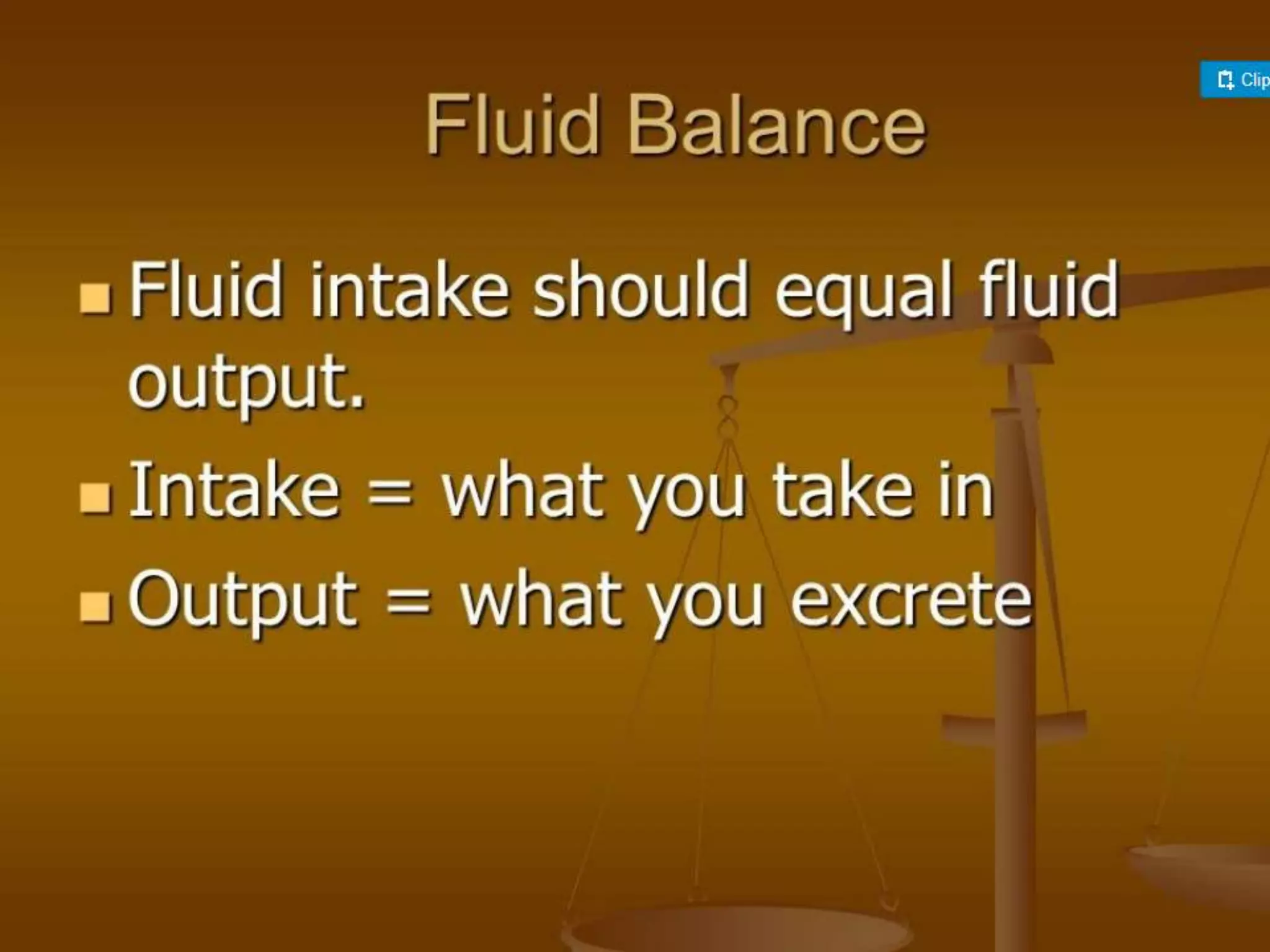 Clip

Fluid Balance

Fluid intake should equal fluid output.

Intake = what you take in

Output = what you excrete